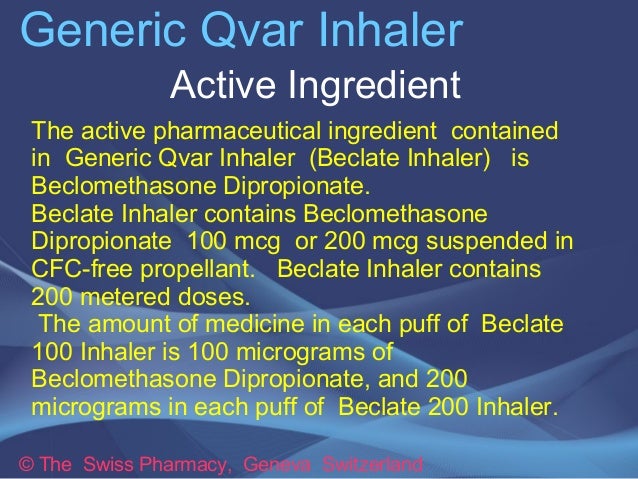 Generic Qvar Inhaler

Active Ingredient

The active pharmaceutical ingredient contained in Generic Qvar Inhaler (Beclate Inhaler) is Beclomethasone Dipropionate.
Beclate Inhaler contains Beclomethasone Dipropionate 100 mcg or 200 mcg suspended in CFC-free propellant. Beclate Inhaler contains 200 metered doses.
The amount of medicine in each puff of Beclate 100 Inhaler is 100 micrograms of Beclomethasone Dipropionate, and 200 micrograms in each puff of Beclate 200 Inhaler.

© The Swiss Pharmacy, Geneva Switzerland